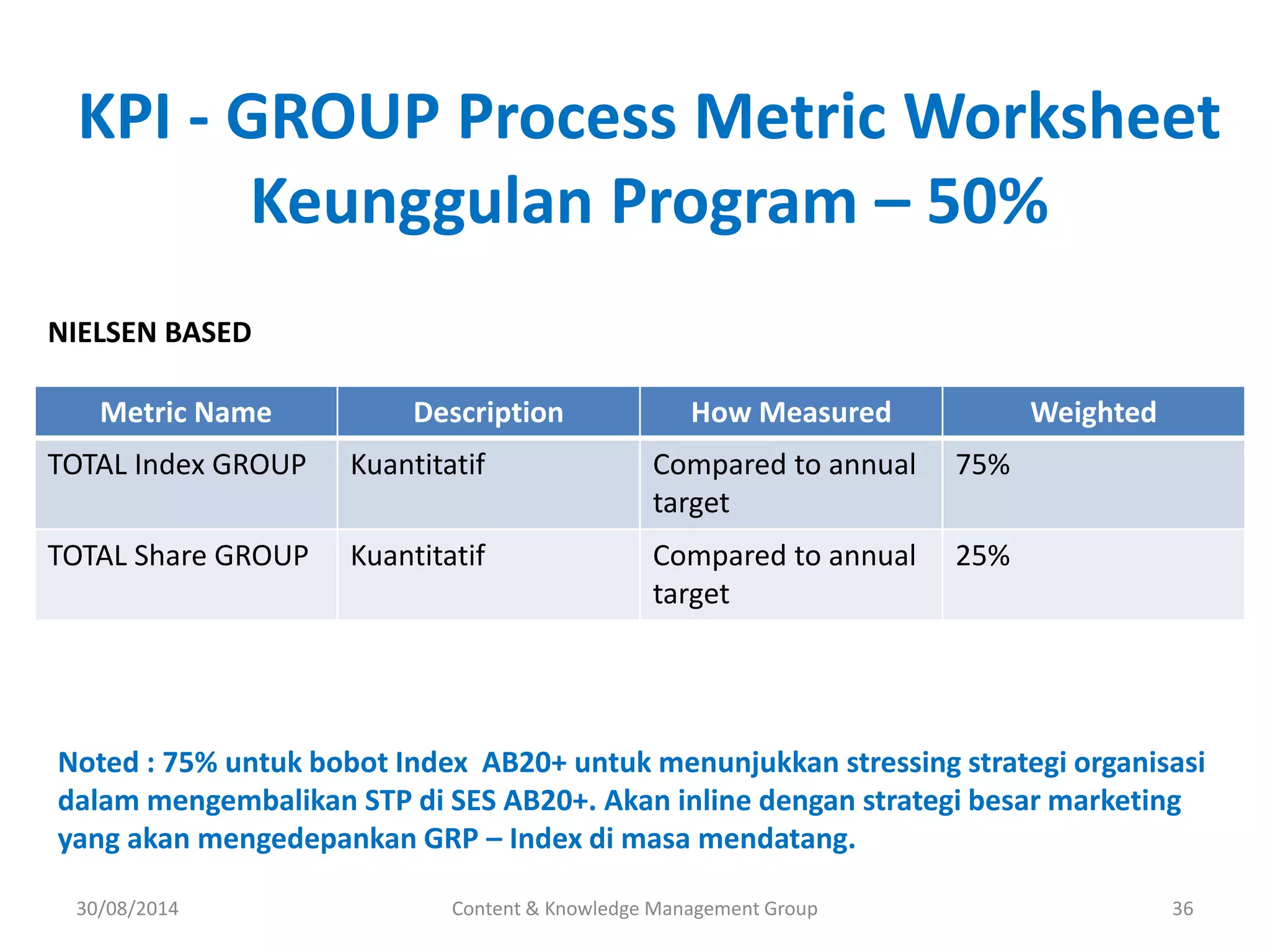 KPI - GROUP Process Metric Worksheet Keunggulan Program – 50%

NIELSEN BASED

| Metric Name | Description | How Measured | Weighted |
|---|---|---|---|
| TOTAL Index GROUP | Kuantitatif | Compared to annual target | 75% |
| TOTAL Share GROUP | Kuantitatif | Compared to annual target | 25% |

Noted : 75% untuk bobot Index AB20+ untuk menunjukkan stressing strategi organisasi dalam mengembalikan STP di SES AB20+. Akan inline dengan strategi besar marketing yang akan mengedepankan GRP – Index di masa mendatang.

30/08/2014 Content & Knowledge Management Group 36